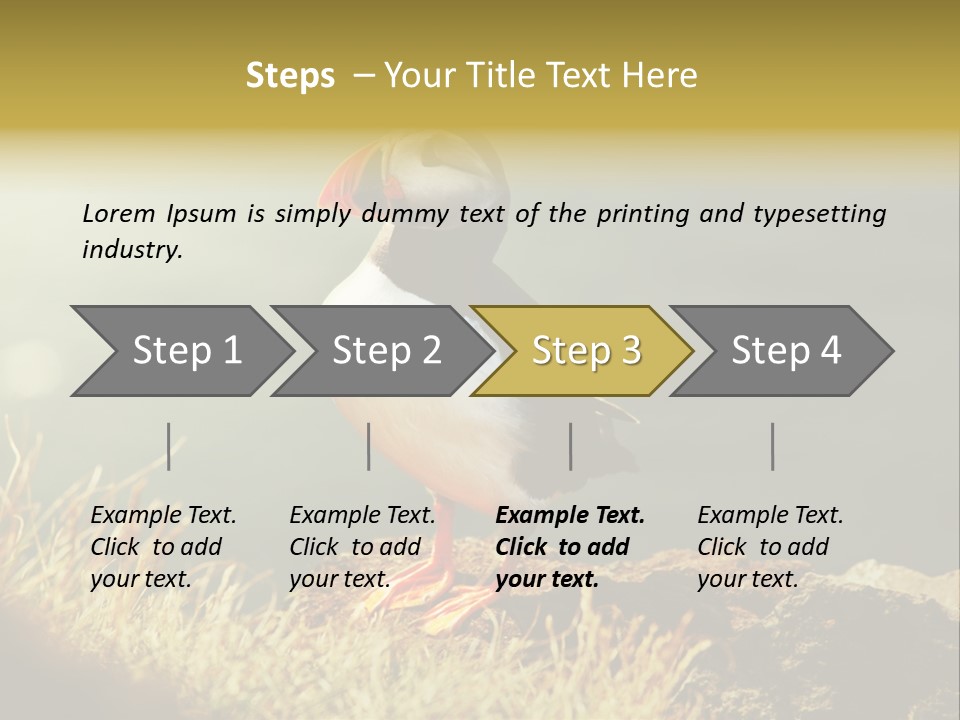 Steps – Your Title Text Here

Lorem Ipsum is simply dummy text of the printing and typesetting industry.

Step 1

Step 2

Step 3

Step 4

Example Text. Click to add your text.

Example Text. Click to add your text.

Example Text. Click to add your text.

Example Text. Click to add your text.